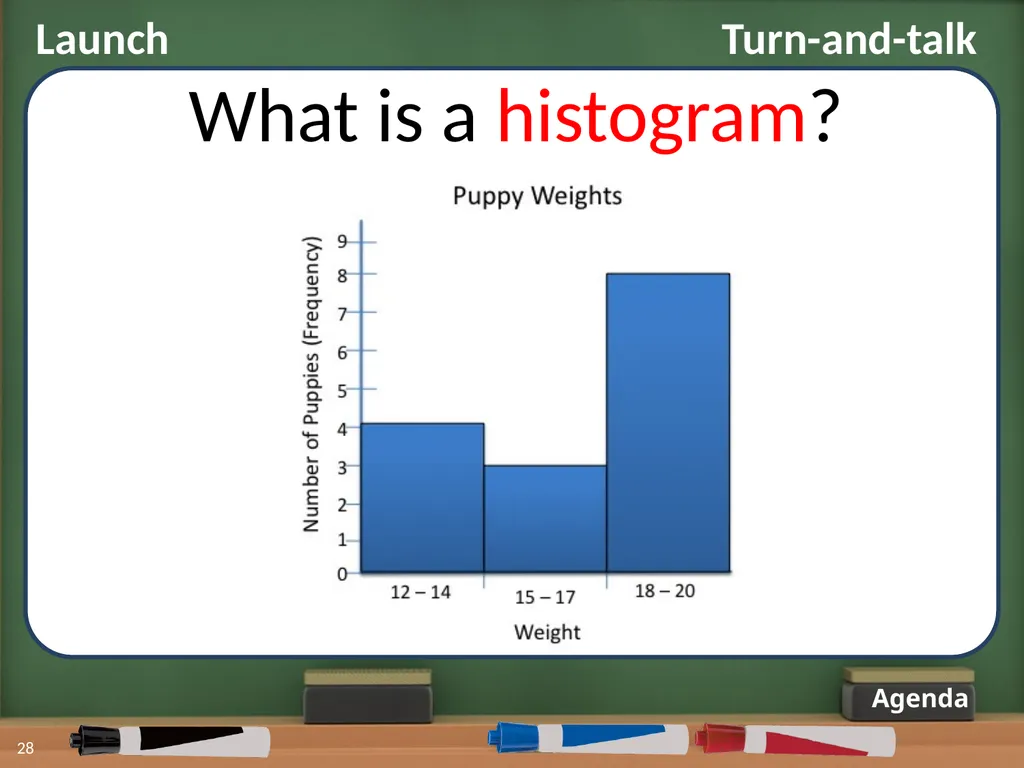 Launch

Turn-and-talk

What is a histogram?

Puppy Weights

Number of Puppies (Frequency)

9
8
7
6
5
4
3
2
1
0

12 – 14
15 – 17
18 – 20

Weight

Agenda

28